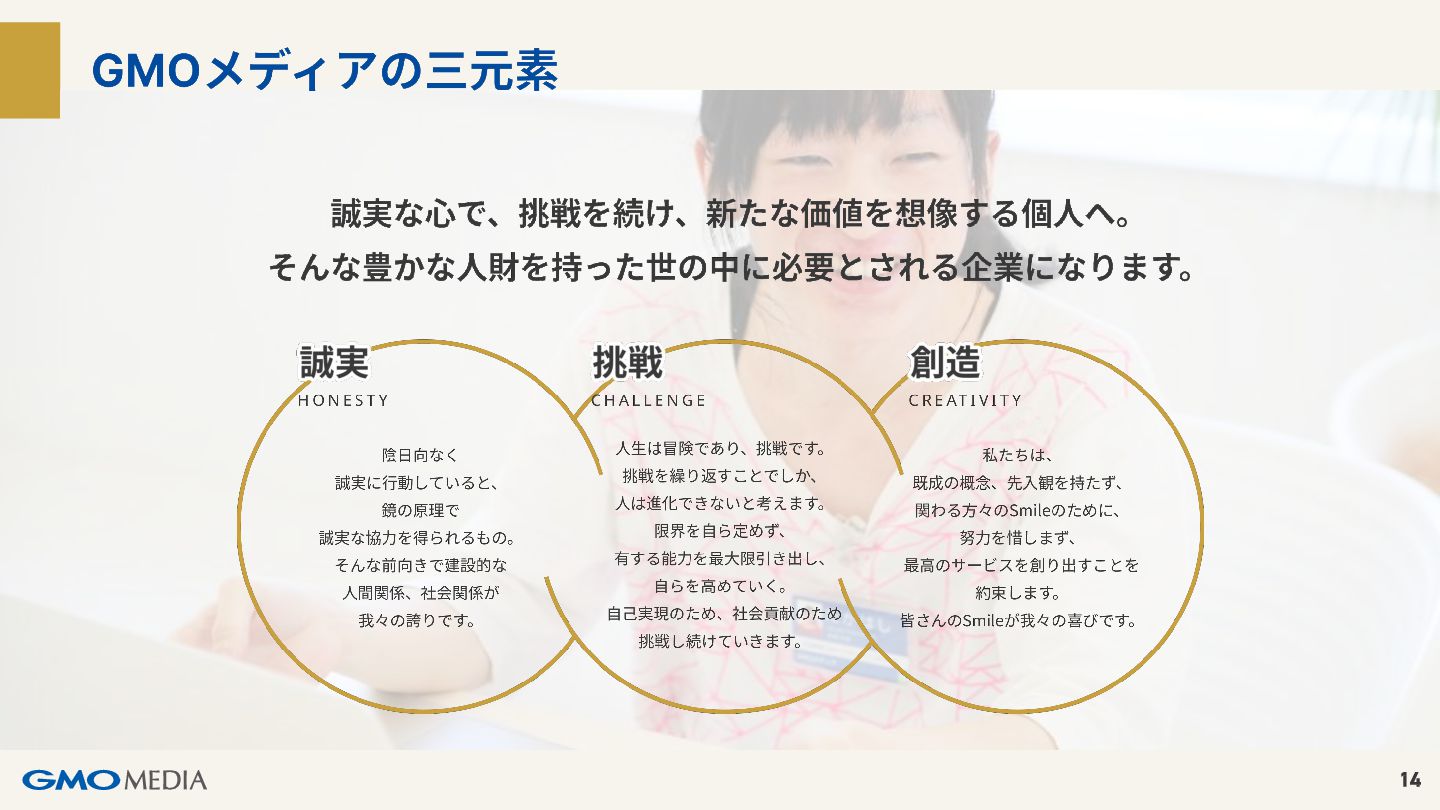 GMOメディアの三元素

誠実な心で、挑戦を続け、新たな価値を想像する個人へ。
そんな豊かな人財を持った世の中に必要とされる企業になります。

誠実
HONESTY

陰日向なく
誠実に行動していると、
鏡の原理で
誠実な協力を得られるもの。
そんな前向きで建設的な
人間関係、社会関係が
我々の誇りです。

挑戦
CHALLENGE

人生は冒険であり、挑戦です。
挑戦を繰り返すことでしか、
人は進化できないと考えます。
限界を自ら定めず、
有する能力を最大限引き出し、
自らを高めていく。
自己実現のため、社会貢献のため
挑戦し続けていきます。

創造
CREATIVITY

私たちは、
既成の概念、先入観を持たず、
関わる方々のSmileのために、
努力を惜しまず、
最高のサービスを創り出すことを
約束します。
皆さんのSmileが我々の喜びです。

GMO MEDIA

14